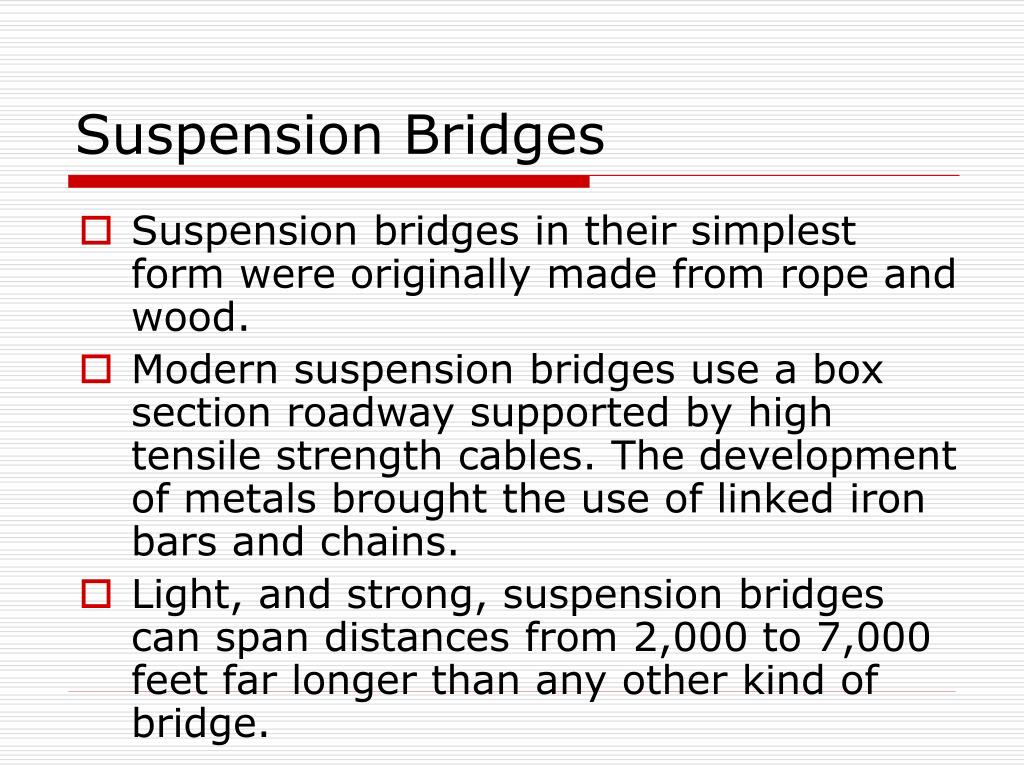 Suspension Bridges

Suspension bridges in their simplest form were originally made from rope and wood.

Modern suspension bridges use a box section roadway supported by high tensile strength cables. The development of metals brought the use of linked iron bars and chains.

Light, and strong, suspension bridges can span distances from 2,000 to 7,000 feet far longer than any other kind of bridge.